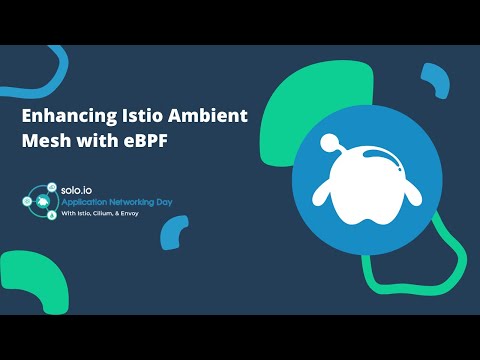 Enhancing Istio Ambient Mesh with eBPF

solo.io
Application Networking Day
With Istio, Cilium, & Envoy